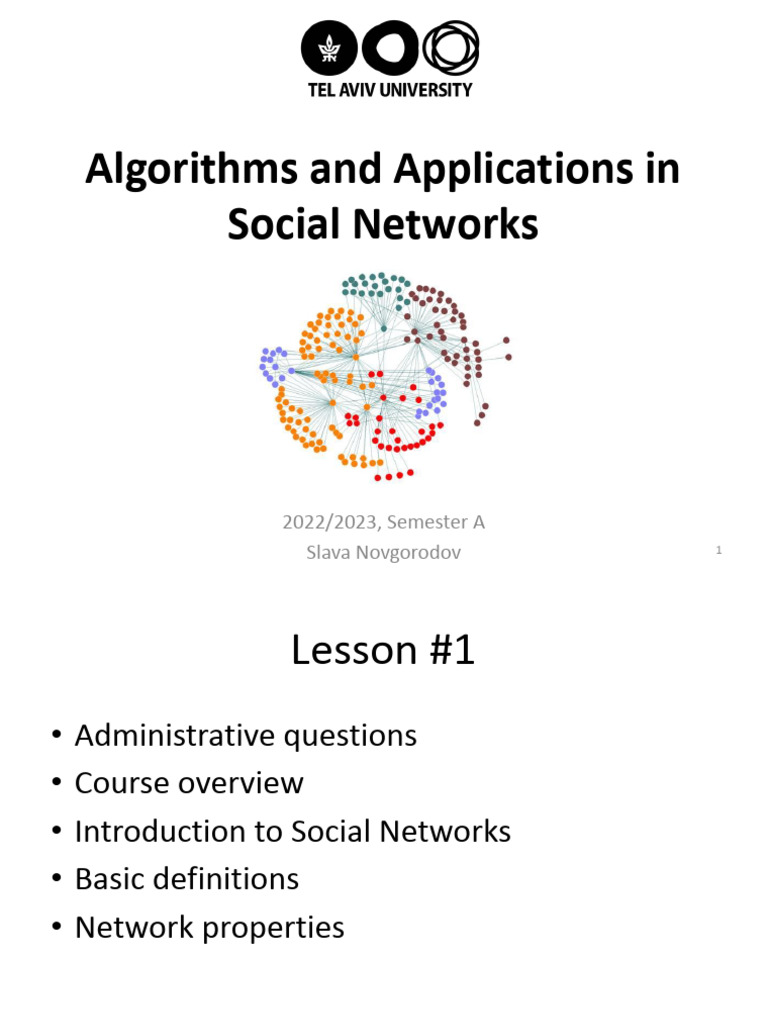 TEL AVIV UNIVERSITY

Algorithms and Applications in Social Networks

2022/2023, Semester A
Slava Novgorodov

1

Lesson #1

• Administrative questions
• Course overview
• Introduction to Social Networks
• Basic definitions
• Network properties